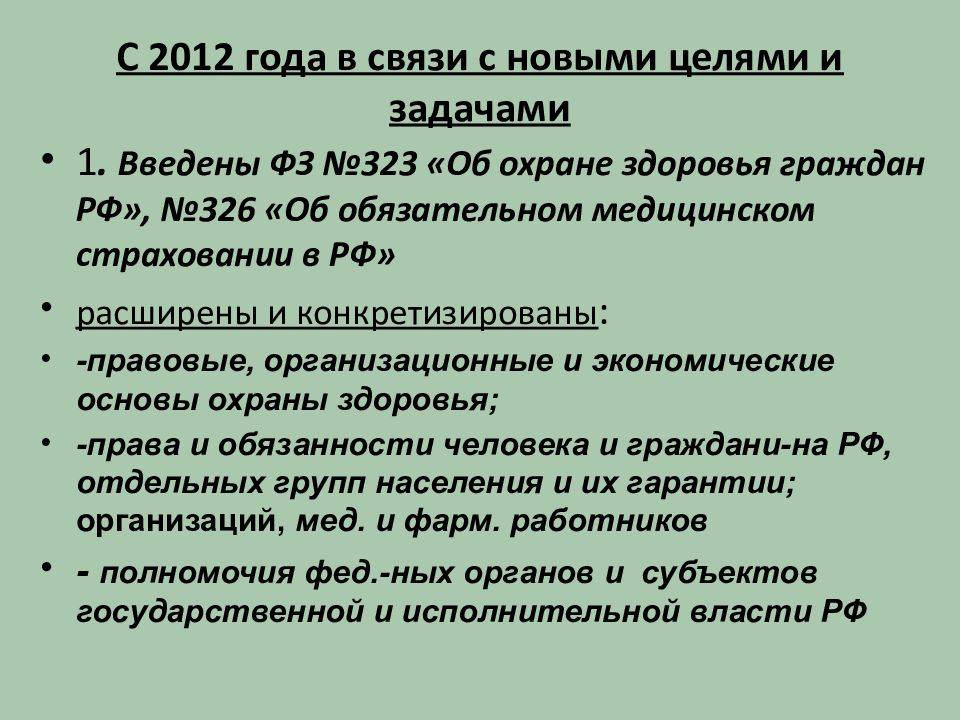 С 2012 года в связи с новыми целями и задачами

• 1. Введены ФЗ №323 «Об охране здоровья граждан РФ», №326 «Об обязательном медицинском страховании в РФ»

• расширены и конкретизированы:

• -правовые, организационные и экономические основы охраны здоровья;

• -права и обязанности человека и граждани-на РФ, отдельных групп населения и их гарантии; организаций, мед. и фарм. работников

• - полномочия фед.-ных органов и субъектов государственной и исполнительной власти РФ